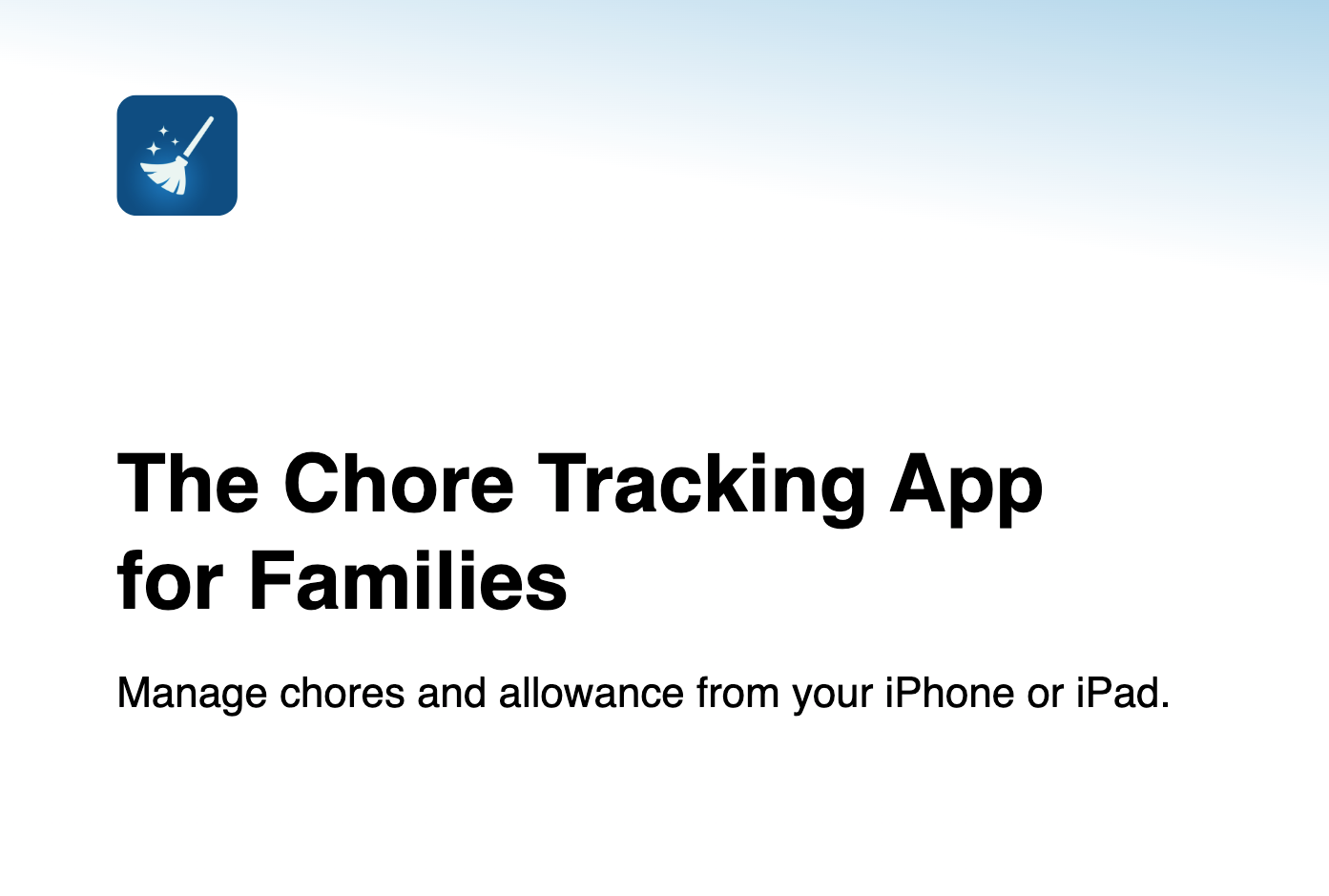 The Chore Tracking App for Families

Manage chores and allowance from your iPhone or iPad.